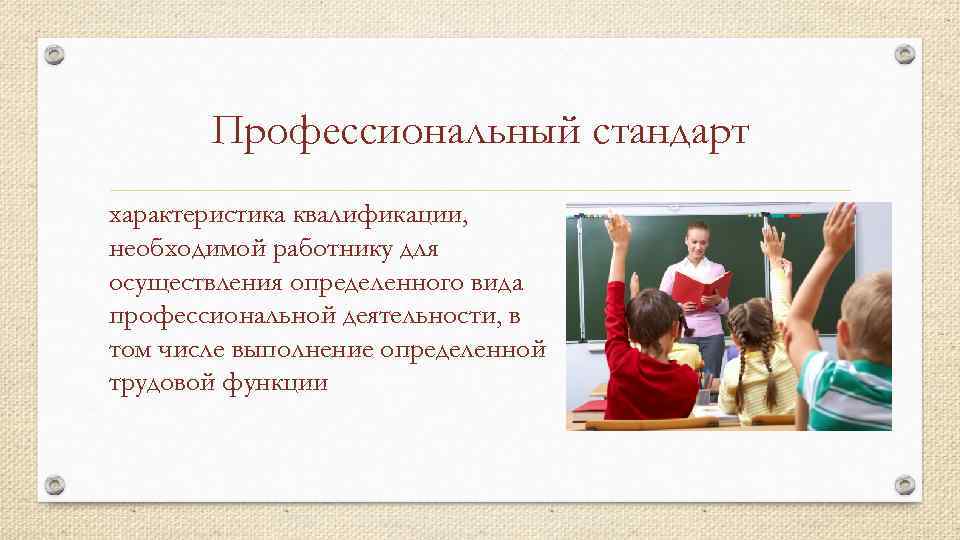 Профессиональный стандарт

характеристика квалификации, необходимой работнику для осуществления определенного вида профессиональной деятельности, в том числе выполнение определенной трудовой функции